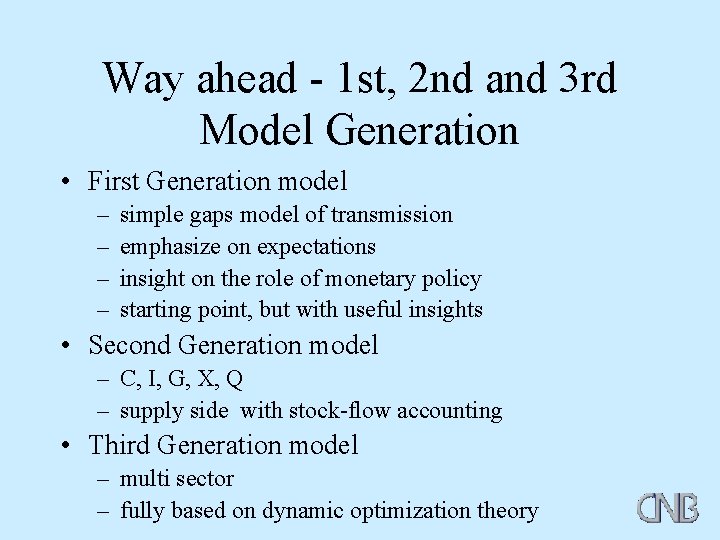 Way ahead - 1st, 2nd and 3rd Model Generation

• First Generation model
– simple gaps model of transmission
– emphasize on expectations
– insight on the role of monetary policy
– starting point, but with useful insights
• Second Generation model
– C, I, G, X, Q
– supply side with stock-flow accounting
• Third Generation model
– multi sector
– fully based on dynamic optimization theory

CNB